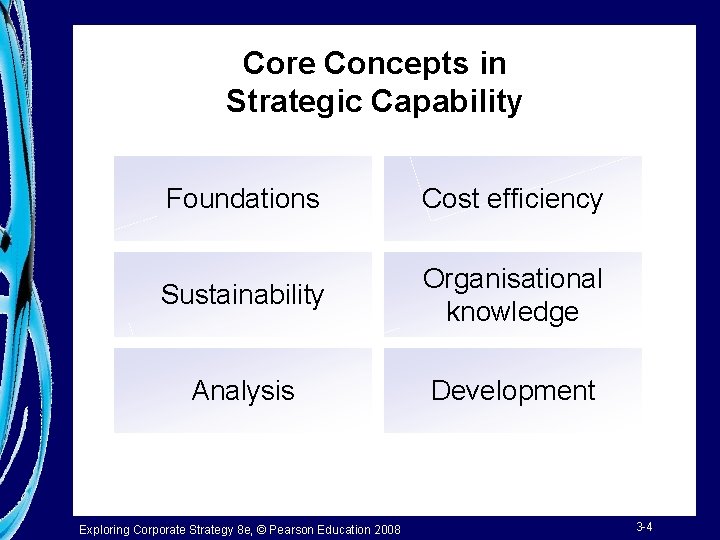 Core Concepts in
Strategic Capability

Foundations

Sustainability

Analysis

Cost efficiency

Organisational knowledge

Development

Exploring Corporate Strategy 8e, © Pearson Education 2008

3-4